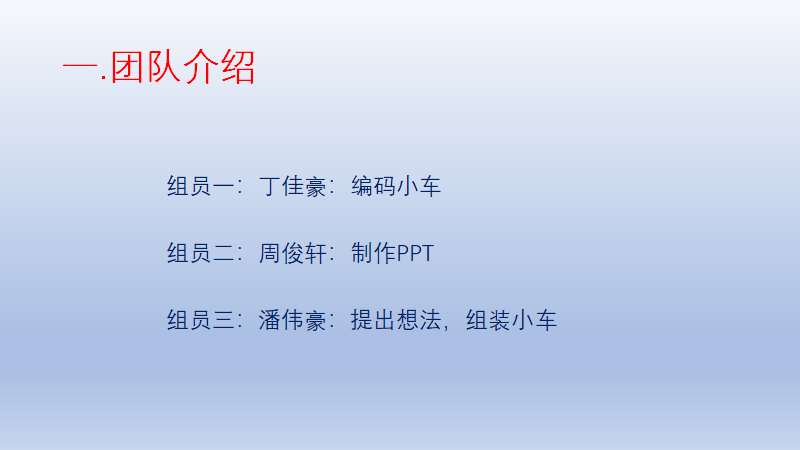 一.团队介绍

组员一：丁佳豪：编码小车

组员二：周俊轩：制作PPT

组员三：潘伟豪：提出想法，组装小车